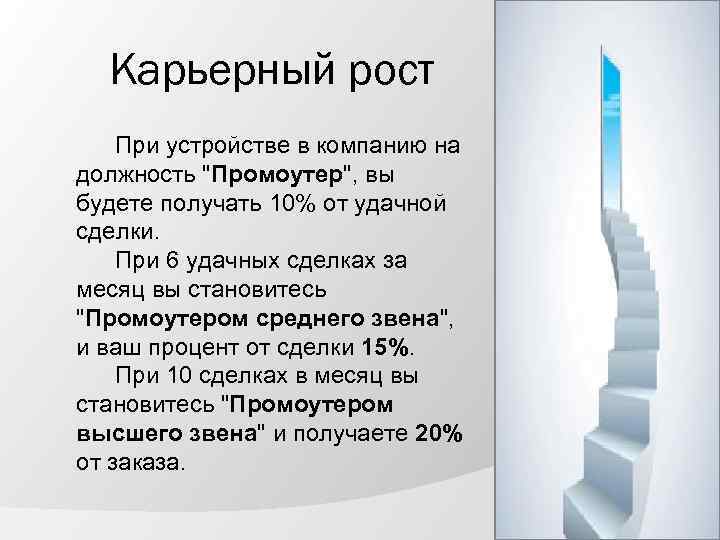 Карьерный рост

При устройстве в компанию на должность "Промоутер", вы будете получать 10% от удачной сделки.

При 6 удачных сделках за месяц вы становитесь "Промоутером среднего звена", и ваш процент от сделки 15%.

При 10 сделках в месяц вы становитесь "Промоутером высшего звена" и получаете 20% от заказа.